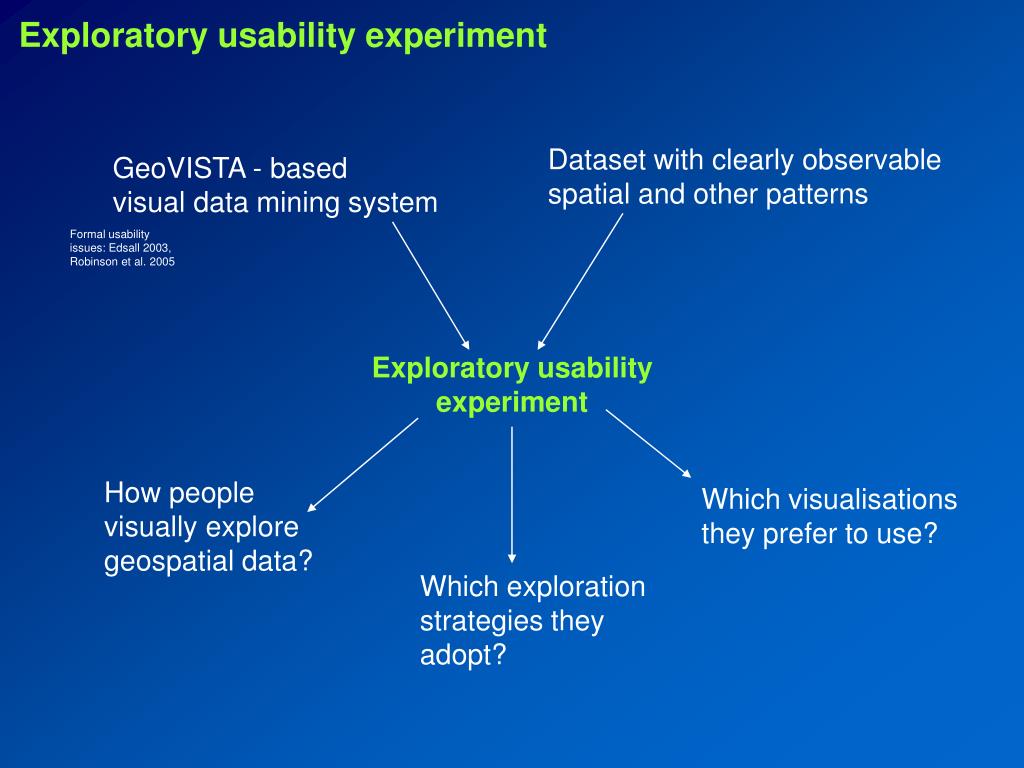 Exploratory usability experiment

GeoVISTA - based visual data mining system

Formal usability issues: Edsall 2003, Robinson et al. 2005

Dataset with clearly observable spatial and other patterns

Exploratory usability experiment

How people visually explore geospatial data?

Which exploration strategies they adopt?

Which visualisations they prefer to use?